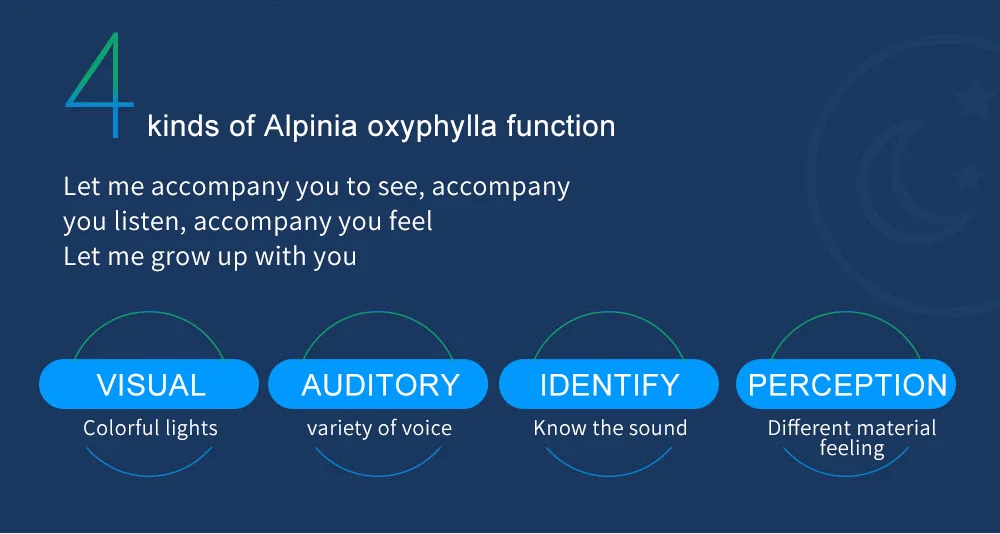 4 kinds of Alpinia oxyphylla function

Let me accompany you to see, accompany you listen, accompany you feel
Let me grow up with you

VISUAL
Colorful lights

AUDITORY
variety of voice

IDENTIFY
Know the sound

PERCEPTION
Different material feeling